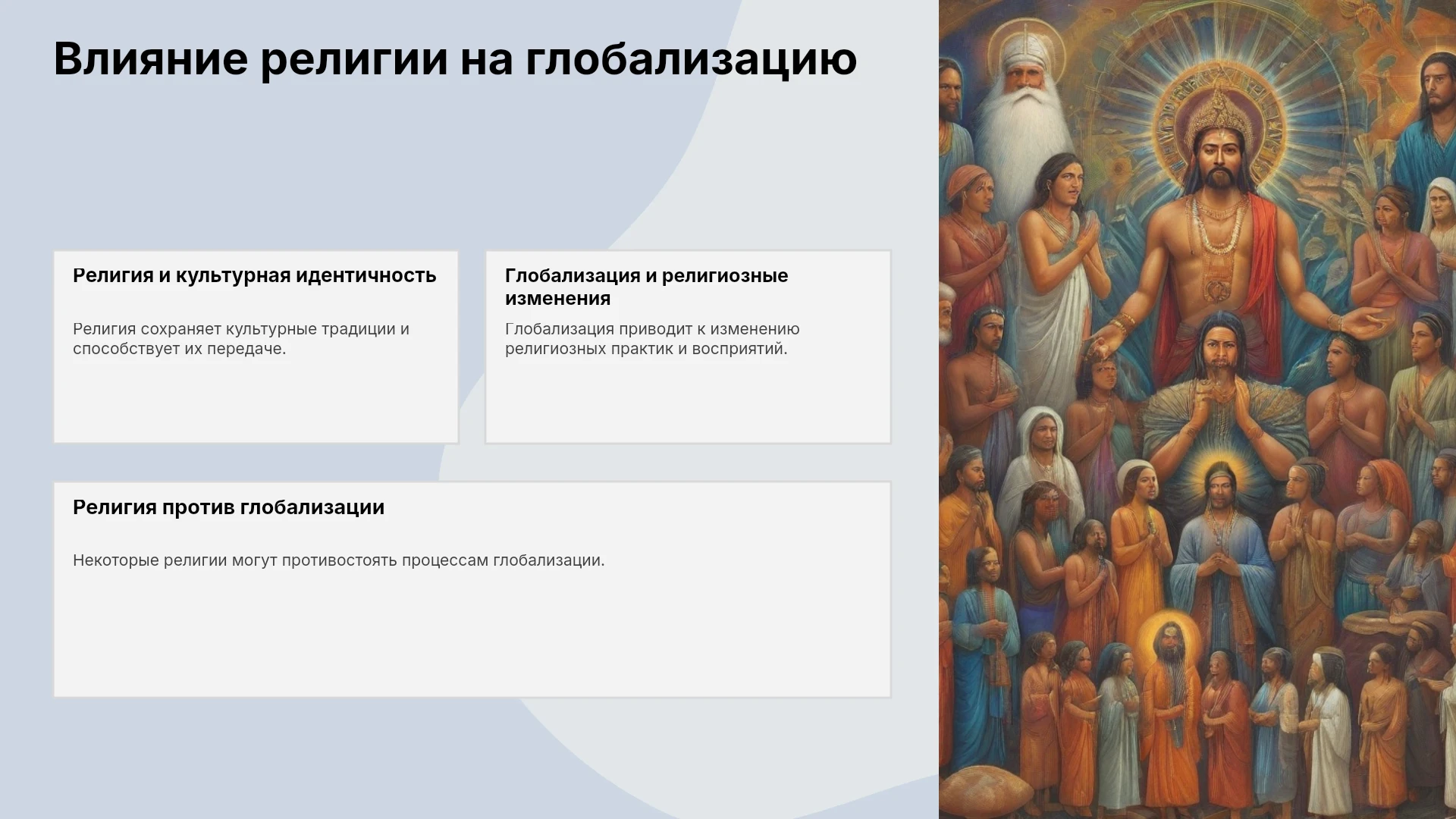 Влияние религии на глобализацию

Религия и культурная идентичность

Религия сохраняет культурные традиции и способствует их передаче.

Глобализация и религиозные изменения

Глобализация приводит к изменению религиозных практик и восприятий.

Религия против глобализации

Некоторые религии могут противостоять процессам глобализации.